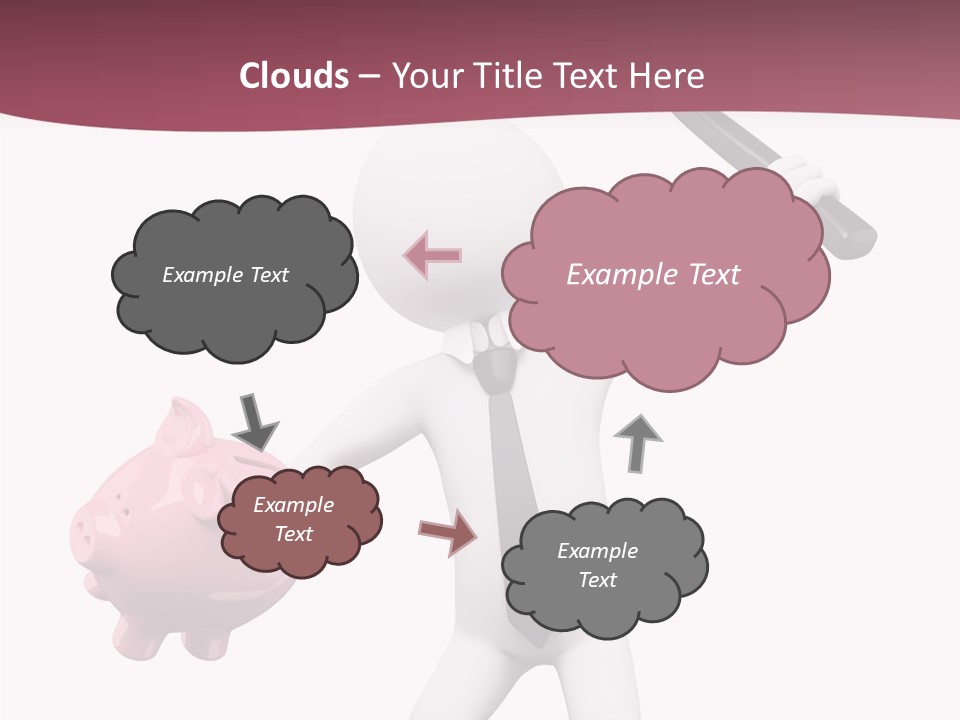 Clouds – Your Title Text Here

Example Text

Example Text

Example Text

Example Text